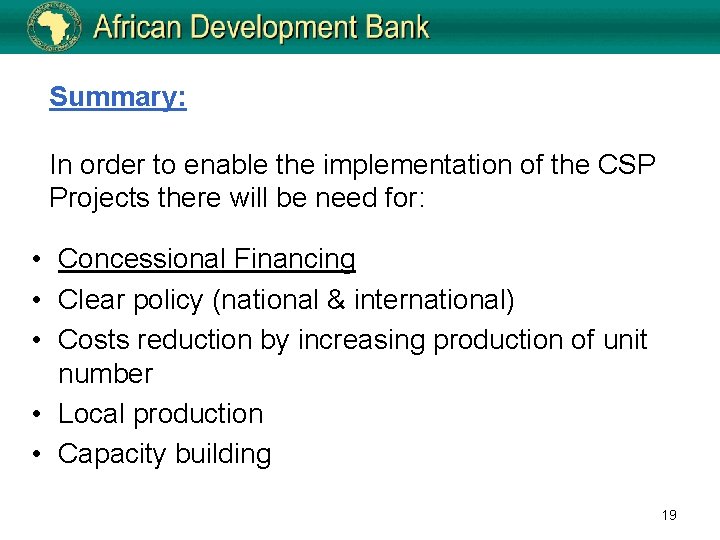 African Development Bank

Summary:

In order to enable the implementation of the CSP Projects there will be need for:

• Concessional Financing
• Clear policy (national & international)
• Costs reduction by increasing production of unit number
• Local production
• Capacity building

19